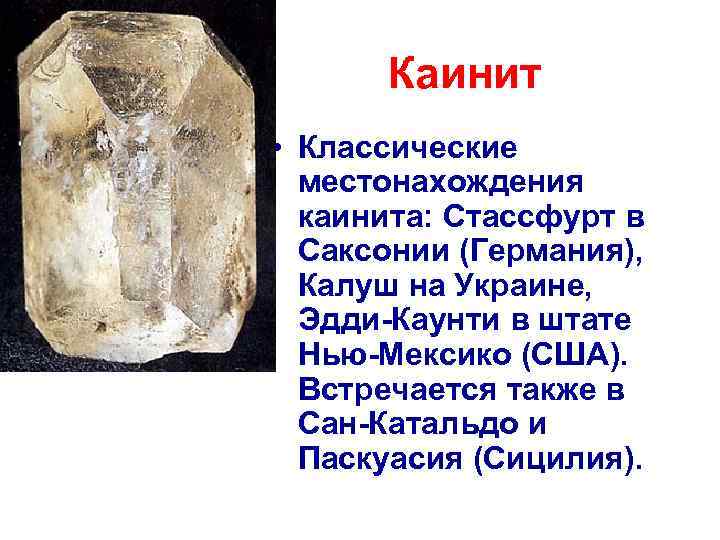 Каинит

• Классические местонахождения каинита: Стассфурт в Саксонии (Германия), Калуш на Украине, Эдди-Каунти в штате Нью-Мексико (США). Встречается также в Сан-Катальдо и Паскуасия (Сицилия).